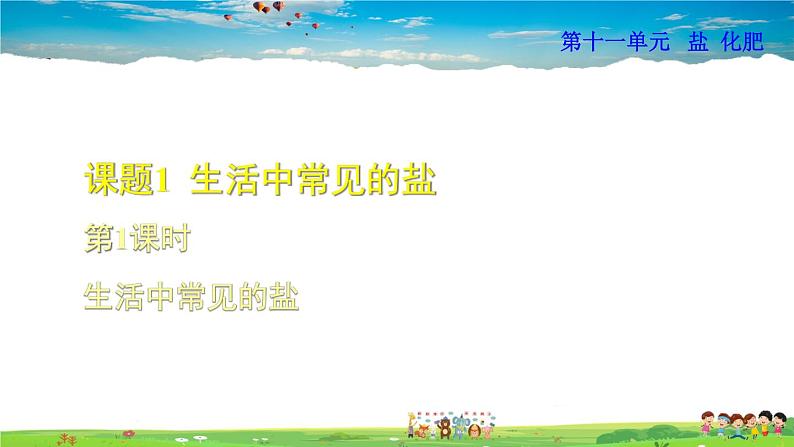 第十一单元　盐　化肥

课题1　生活中常见的盐

第1课时

生活中常见的盐